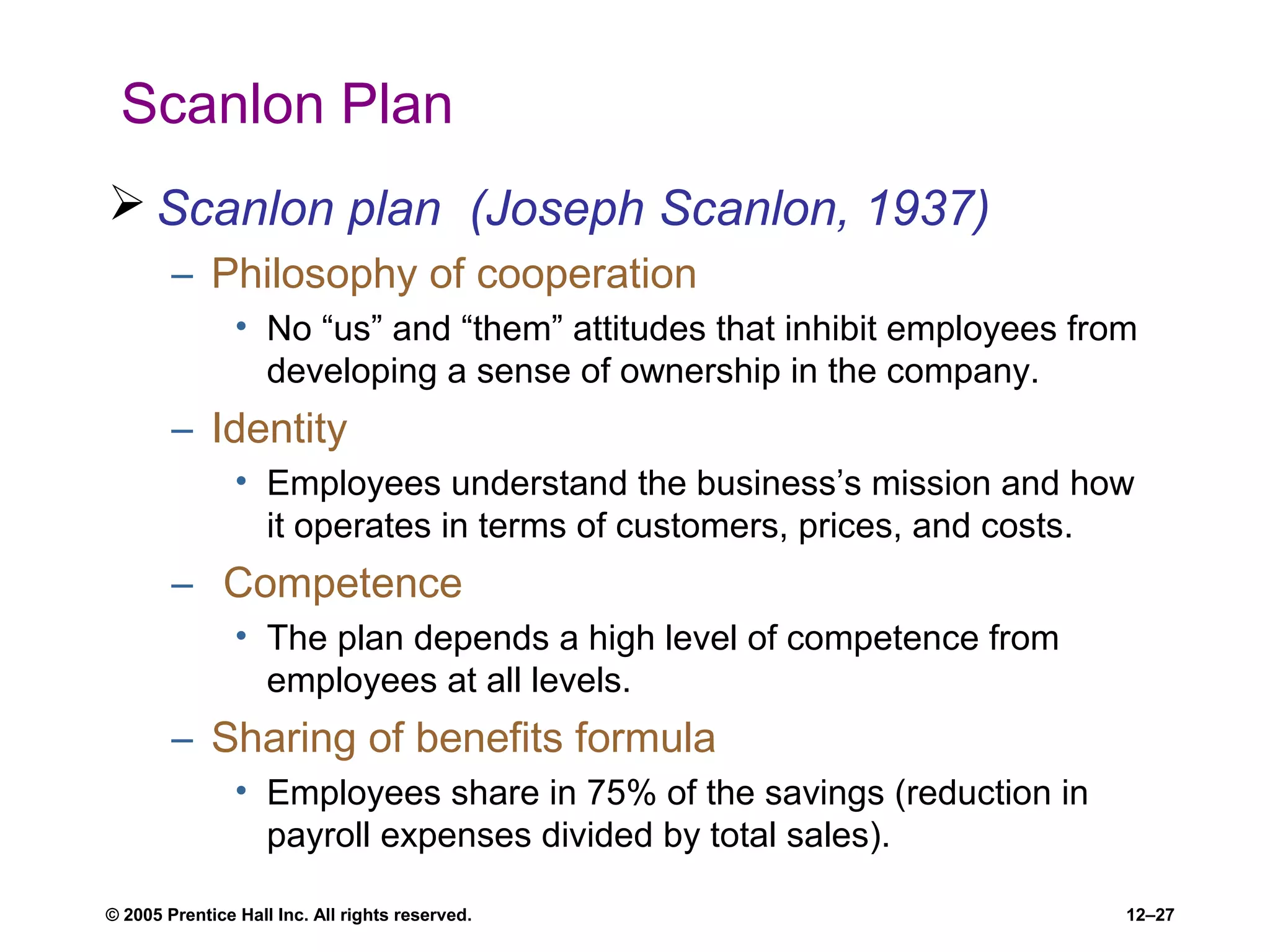 Scanlon Plan

➢ Scanlon plan (Joseph Scanlon, 1937)

– Philosophy of cooperation

• No “us” and “them” attitudes that inhibit employees from developing a sense of ownership in the company.

– Identity

• Employees understand the business’s mission and how it operates in terms of customers, prices, and costs.

– Competence

• The plan depends a high level of competence from employees at all levels.

– Sharing of benefits formula

• Employees share in 75% of the savings (reduction in payroll expenses divided by total sales).

© 2005 Prentice Hall Inc. All rights reserved.

12–27